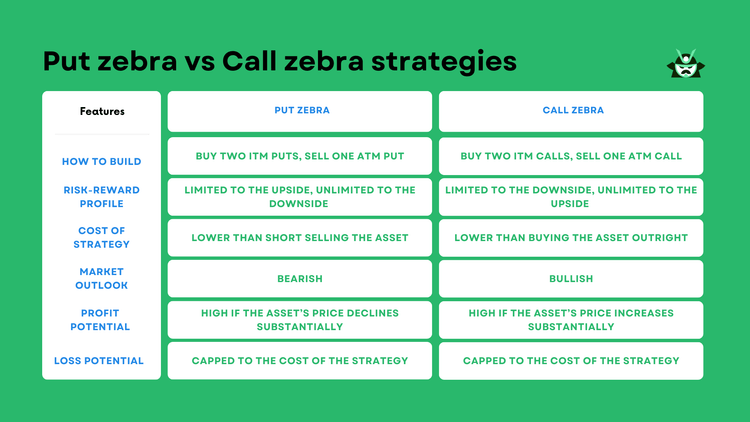 Put zebra vs Call zebra strategies

| Features | PUT ZEBRA | CALL ZEBRA |
|---|---|---|
| HOW TO BUILD | BUY TWO ITM PUTS, SELL ONE ATM PUT | BUY TWO ITM CALLS, SELL ONE ATM CALL |
| RISK-REWARD PROFILE | LIMITED TO THE UPSIDE, UNLIMITED TO THE DOWNSIDE | LIMITED TO THE DOWNSIDE, UNLIMITED TO THE UPSIDE |
| COST OF STRATEGY | LOWER THAN SHORT SELLING THE ASSET | LOWER THAN BUYING THE ASSET OUTRIGHT |
| MARKET OUTLOOK | BEARISH | BULLISH |
| PROFIT POTENTIAL | HIGH IF THE ASSET'S PRICE DECLINES SUBSTANTIALLY | HIGH IF THE ASSET'S PRICE INCREASES SUBSTANTIALLY |
| LOSS POTENTIAL | CAPPED TO THE COST OF THE STRATEGY | CAPPED TO THE COST OF THE STRATEGY |